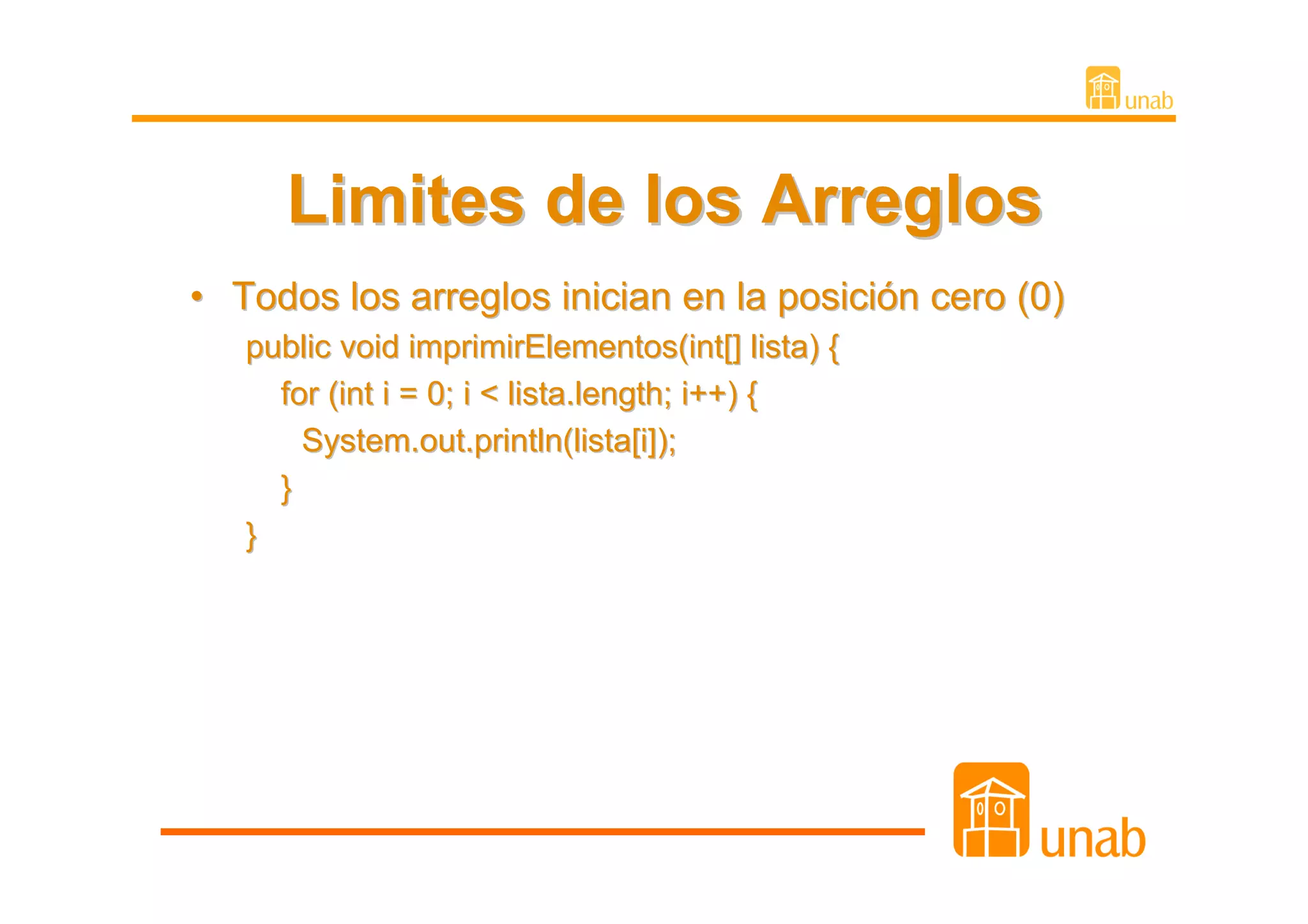 unab

Limites de los Arreglos

• Todos los arreglos inician en la posición cero (0)

public void imprimirElementos(int[] lista) {
for (int i = 0; i < lista.length; i++) {
System.out.println(lista[i]);
}
}

unab